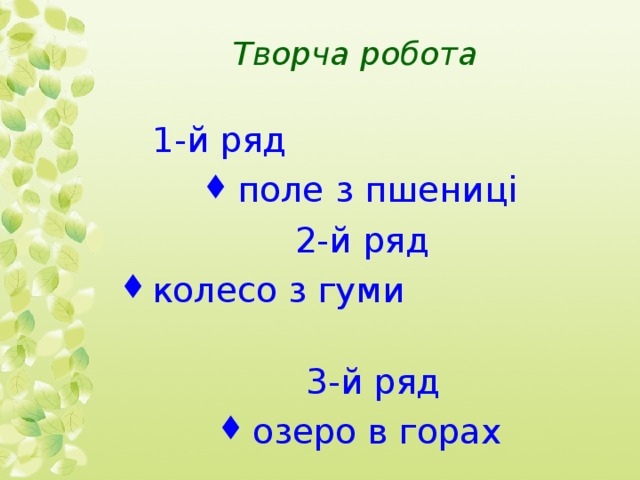 Творча робота

1-й ряд

♦ поле з пшениці

2-й ряд

♦ колесо з гуми

3-й ряд

♦ озеро в горах